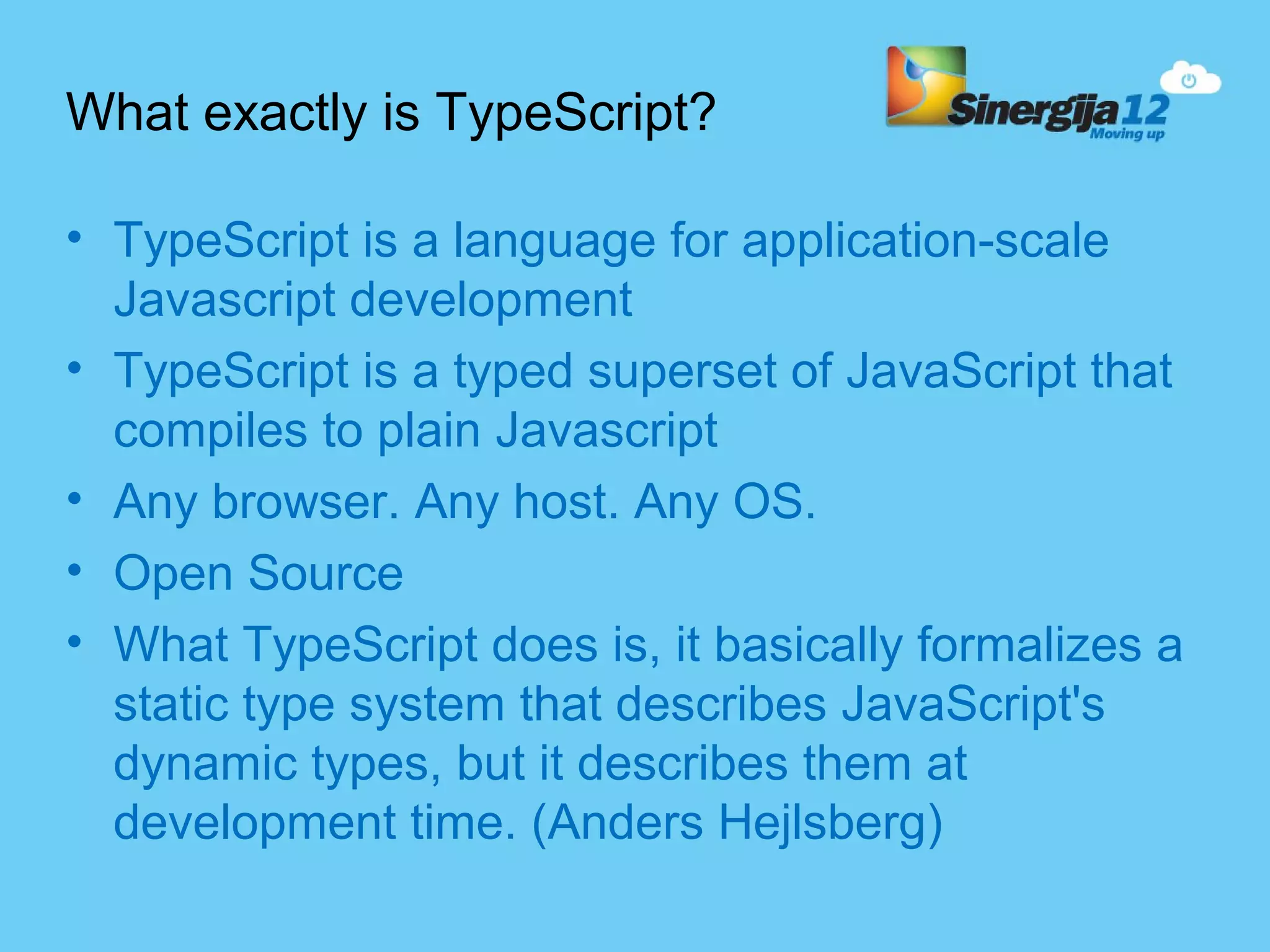 What exactly is TypeScript?

Sinergija12
Moving up

• TypeScript is a language for application-scale Javascript development
• TypeScript is a typed superset of JavaScript that compiles to plain Javascript
• Any browser. Any host. Any OS.
• Open Source
• What TypeScript does is, it basically formalizes a static type system that describes JavaScript's dynamic types, but it describes them at development time. (Anders Hejlsberg)